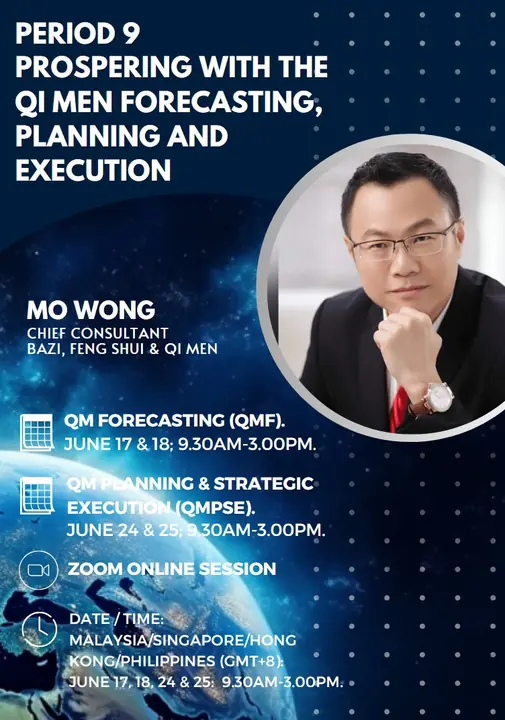 PERIOD 9
PROSPERING WITH THE QI MEN FORECASTING, PLANNING AND EXECUTION

MO WONG
CHIEF CONSULTANT
BAZI, FENG SHUI & QI MEN

QM FORECASTING (QMF).
JUNE 17 & 18; 9.30AM-3.00PM.

QM PLANNING & STRATEGIC EXECUTION (QMPSE).
JUNE 24 & 25; 9.30AM-3.00PM.

ZOOM ONLINE SESSION

DATE / TIME:
MALAYSIA/SINGAPORE/HONG KONG/PHILIPPINES (GMT+8):
JUNE 17, 18, 24 & 25: 9.30AM-3.00PM.